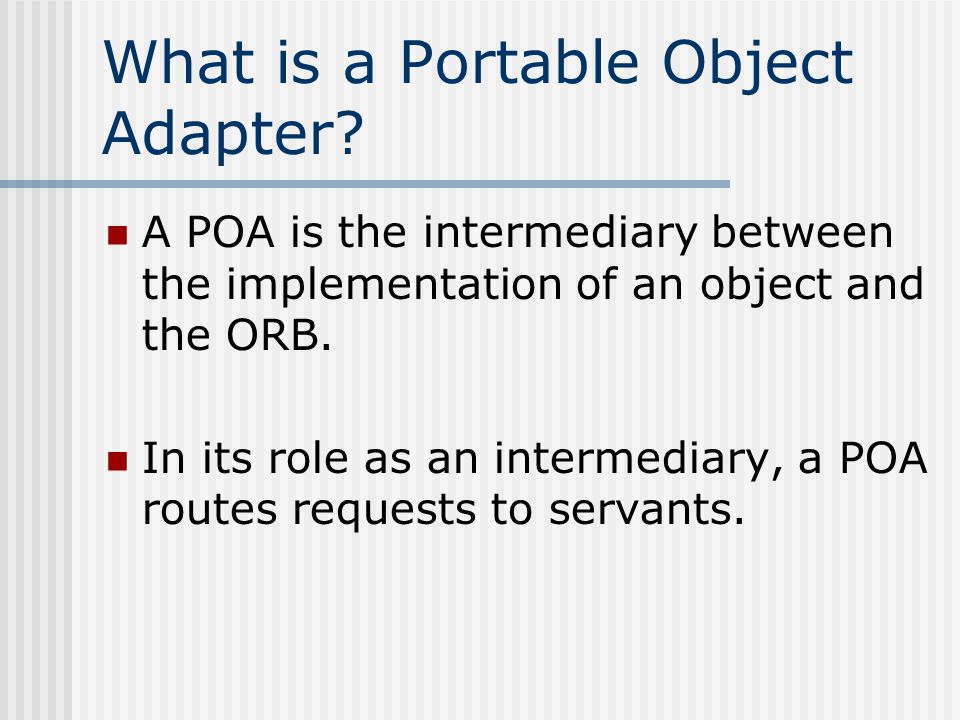 What is a Portable Object Adapter?

A POA is the intermediary between the implementation of an object and the ORB.

In its role as an intermediary, a POA routes requests to servants.